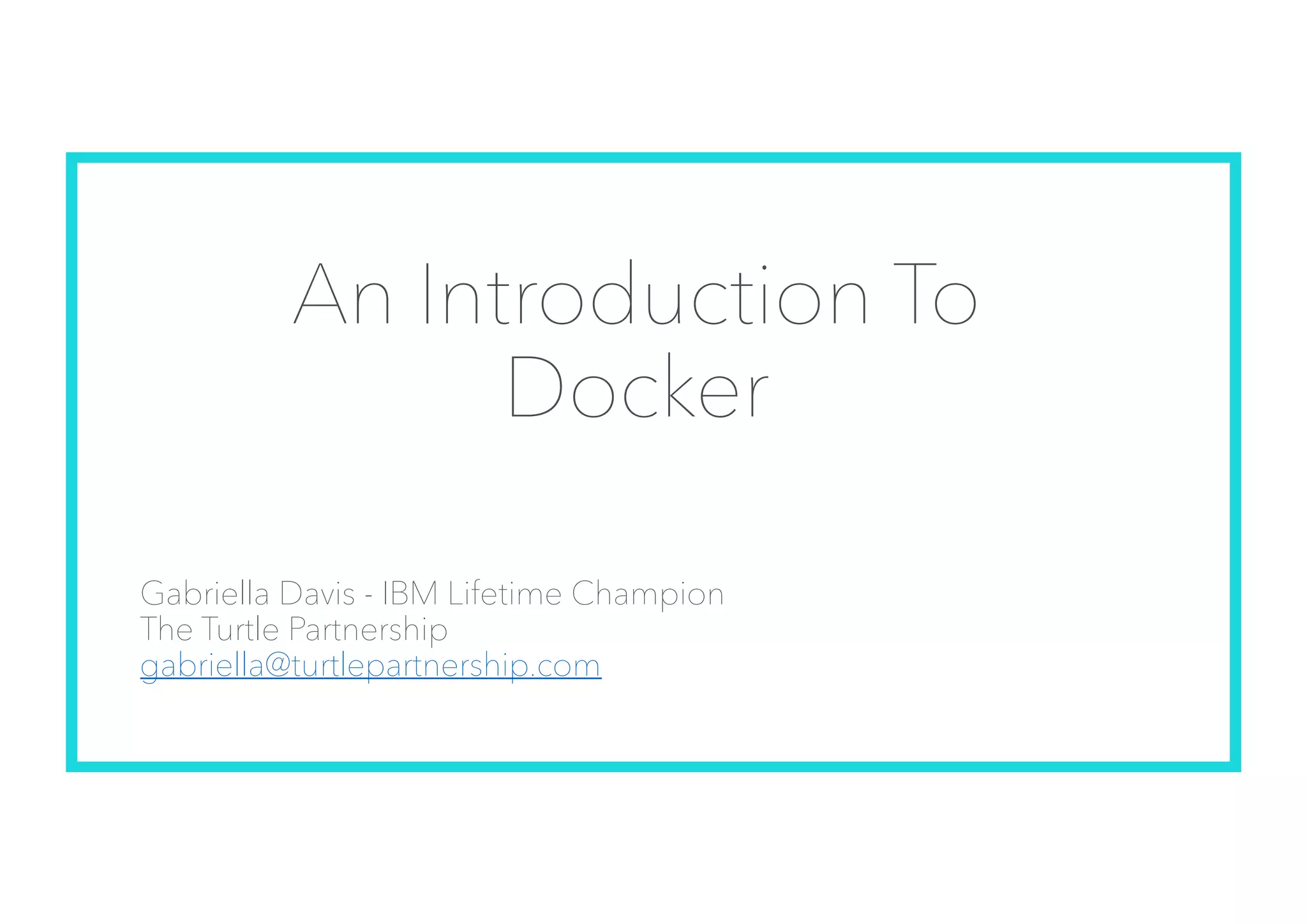 An Introduction To Docker

Gabriella Davis - IBM Lifetime Champion
The Turtle Partnership
gabriella@turtlepartnership.com